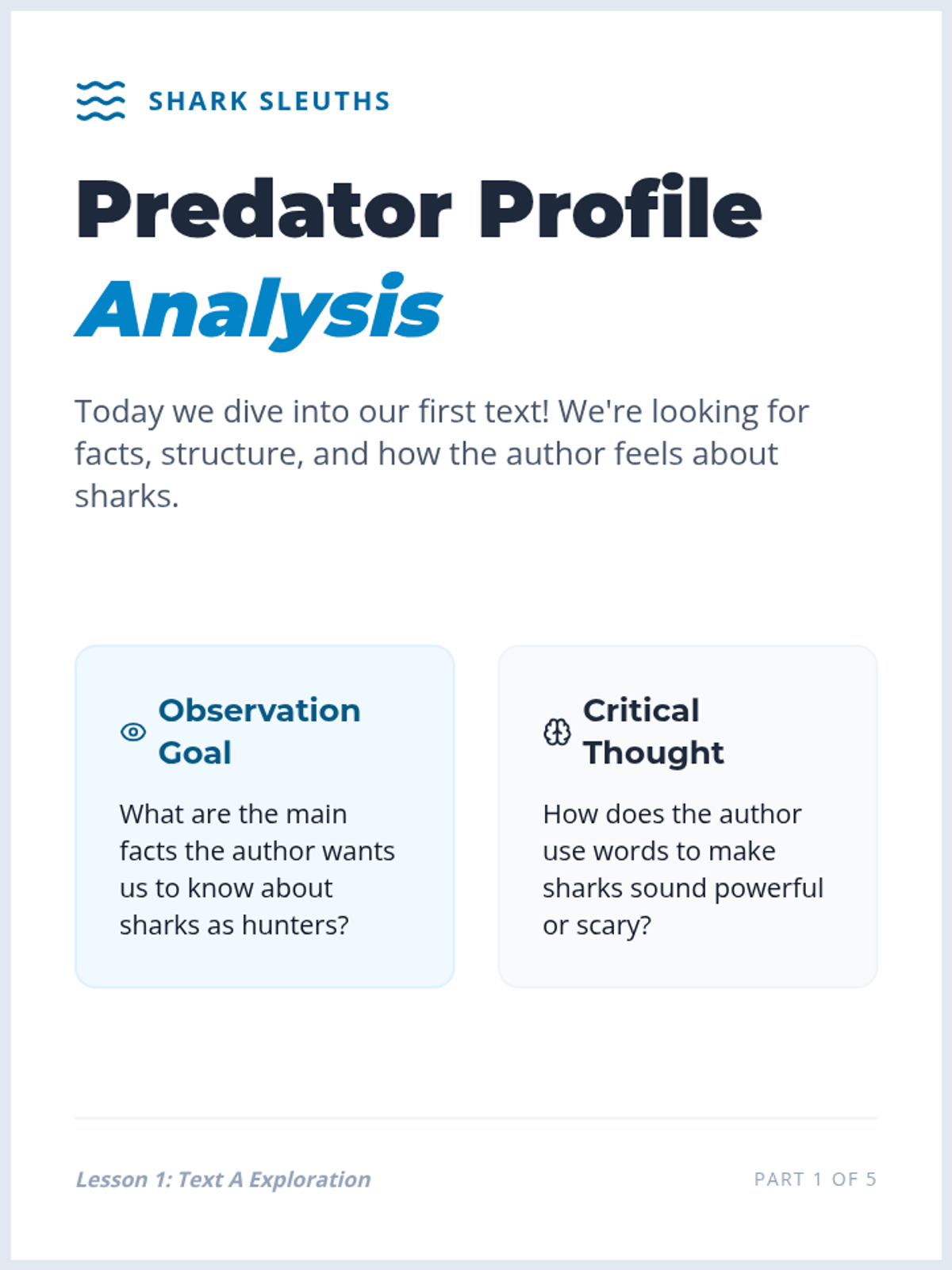 SHARK SLEUTHS

Predator Profile
Analysis

Today we dive into our first text! We're looking for facts, structure, and how the author feels about sharks.

Observation Goal

What are the main facts the author wants us to know about sharks as hunters?

Critical Thought

How does the author use words to make sharks sound powerful or scary?

Lesson 1: Text A Exploration

PART 1 OF 5